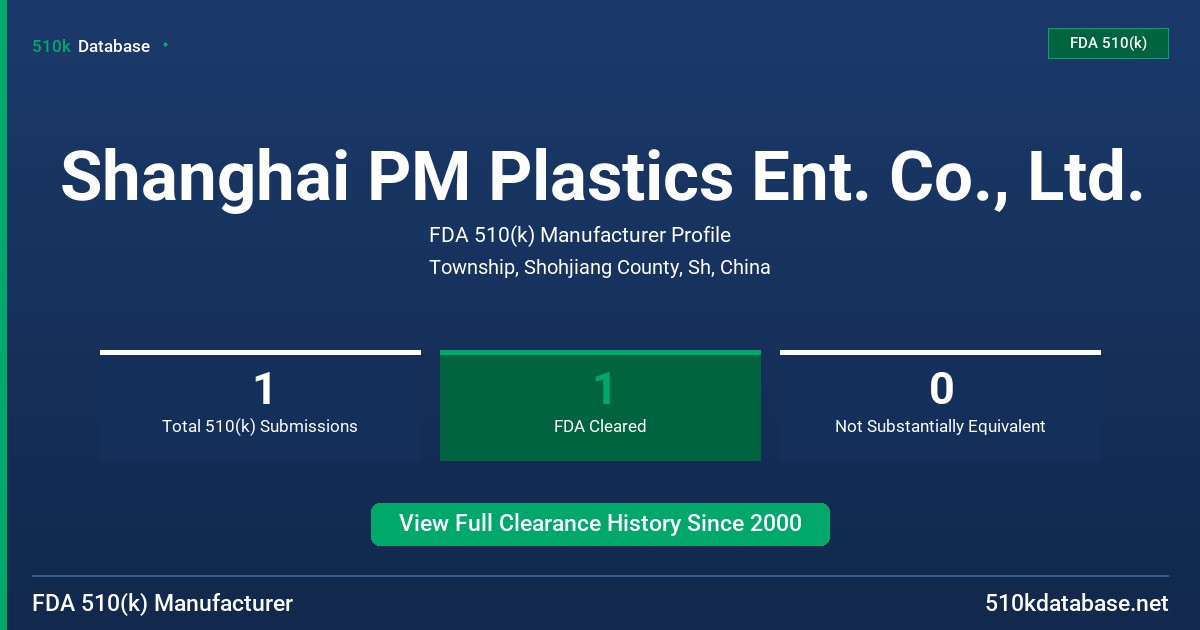 510k Database

FDA 510(k)

Shanghai PM Plastics Ent. Co., Ltd.

FDA 510(k) Manufacturer Profile
Township, Shohjiang County, Sh, China

1
Total 510(k) Submissions

1
FDA Cleared

0
Not Substantially Equivalent

View Full Clearance History Since 2000

FDA 510(k) Manufacturer

510kdatabase.net